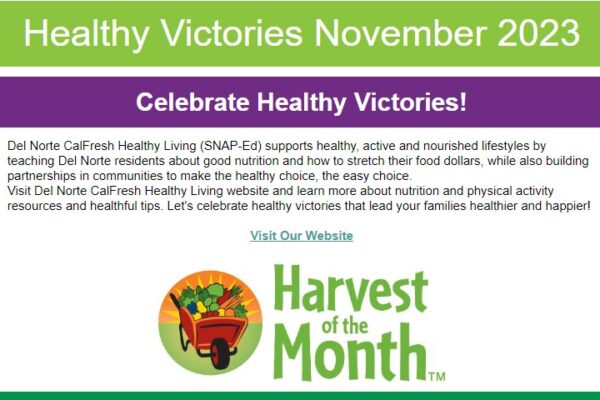 Healthy Victories November 2023

Celebrate Healthy Victories!

Del Norte CalFresh Healthy Living (SNAP-Ed) supports healthy, active and nourished lifestyles by teaching Del Norte residents about good nutrition and how to stretch their food dollars, while also building partnerships in communities to make the healthy choice, the easy choice.
Visit Del Norte CalFresh Healthy Living website and learn more about nutrition and physical activity resources and healthful tips. Let's celebrate healthy victories that lead your families healthier and happier!

Visit Our Website

Harvest of the Month™